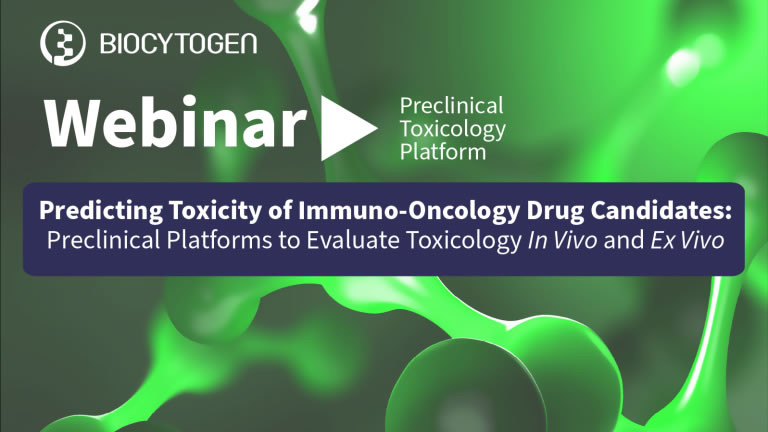 BIOCYTOGEN

Webinar

Preclinical Toxicology Platform

Predicting Toxicity of Immuno-Oncology Drug Candidates:
Preclinical Platforms to Evaluate Toxicology In Vivo and Ex Vivo